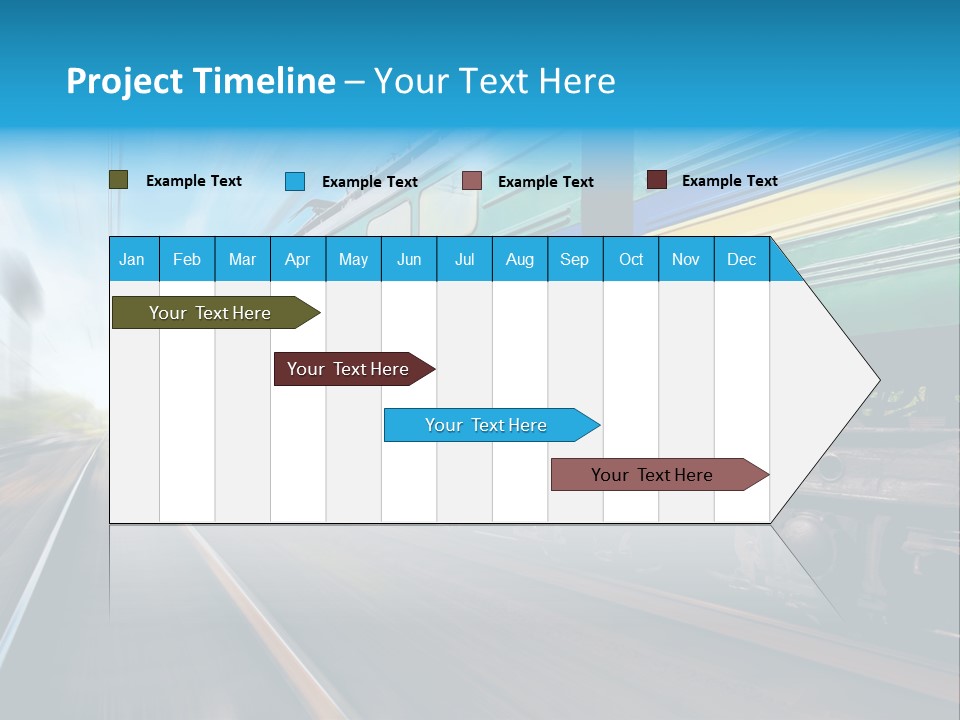 Project Timeline – Your Text Here

Example Text
Example Text
Example Text
Example Text

| Jan | Feb | Mar | Apr | May | Jun | Jul | Aug | Sep | Oct | Nov | Dec |
|---|---|---|---|---|---|---|---|---|---|---|---|

Your Text Here

Your Text Here

Your Text Here

Your Text Here